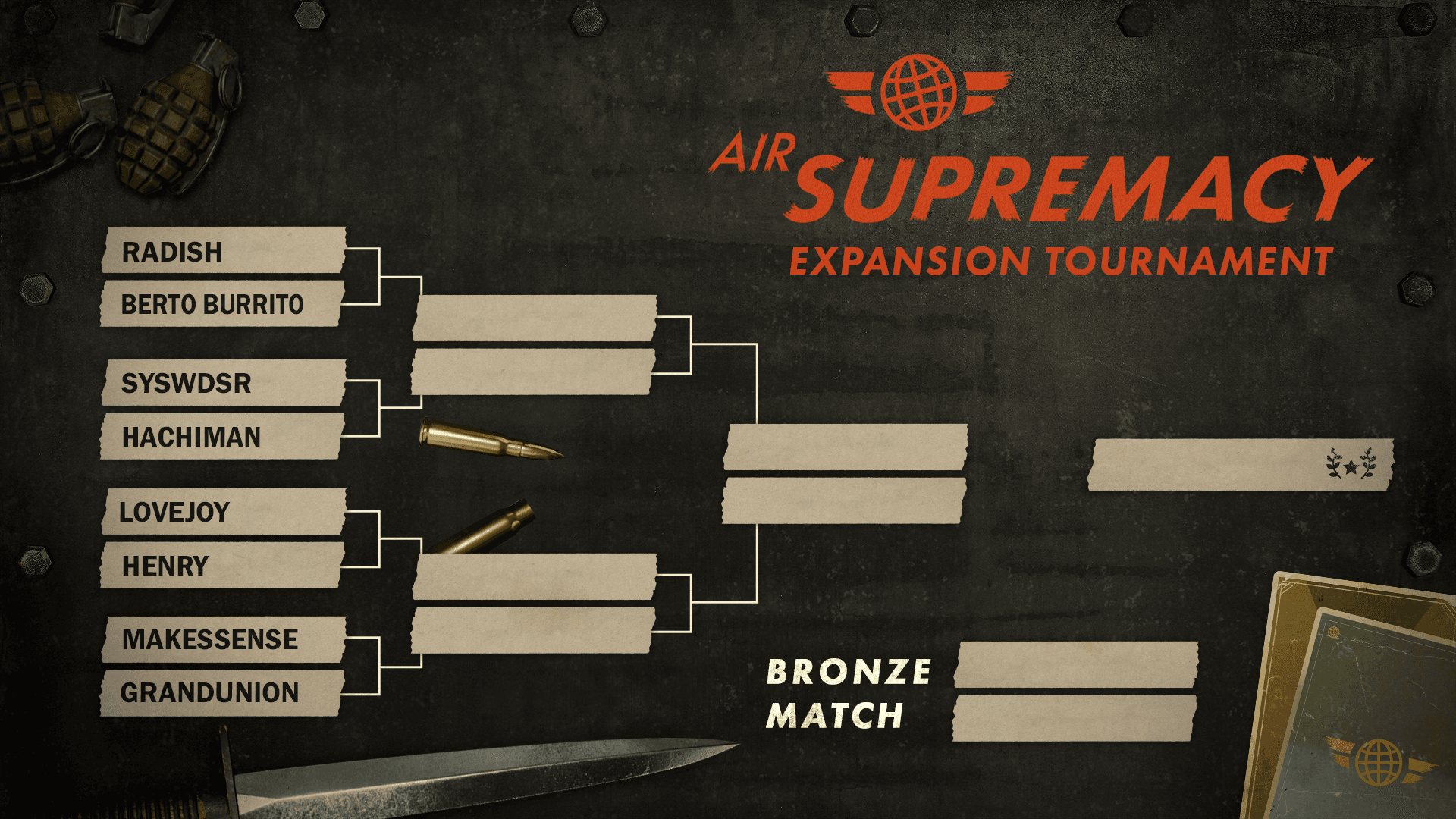 AIR SUPREMACY
EXPANSION TOURNAMENT

RADISH
BERTO BURRITO
SYSWDSR
HACHIMAN
LOVEJOY
HENRY
MAKESSENSE
GRANDUNION

BRONZE MATCH